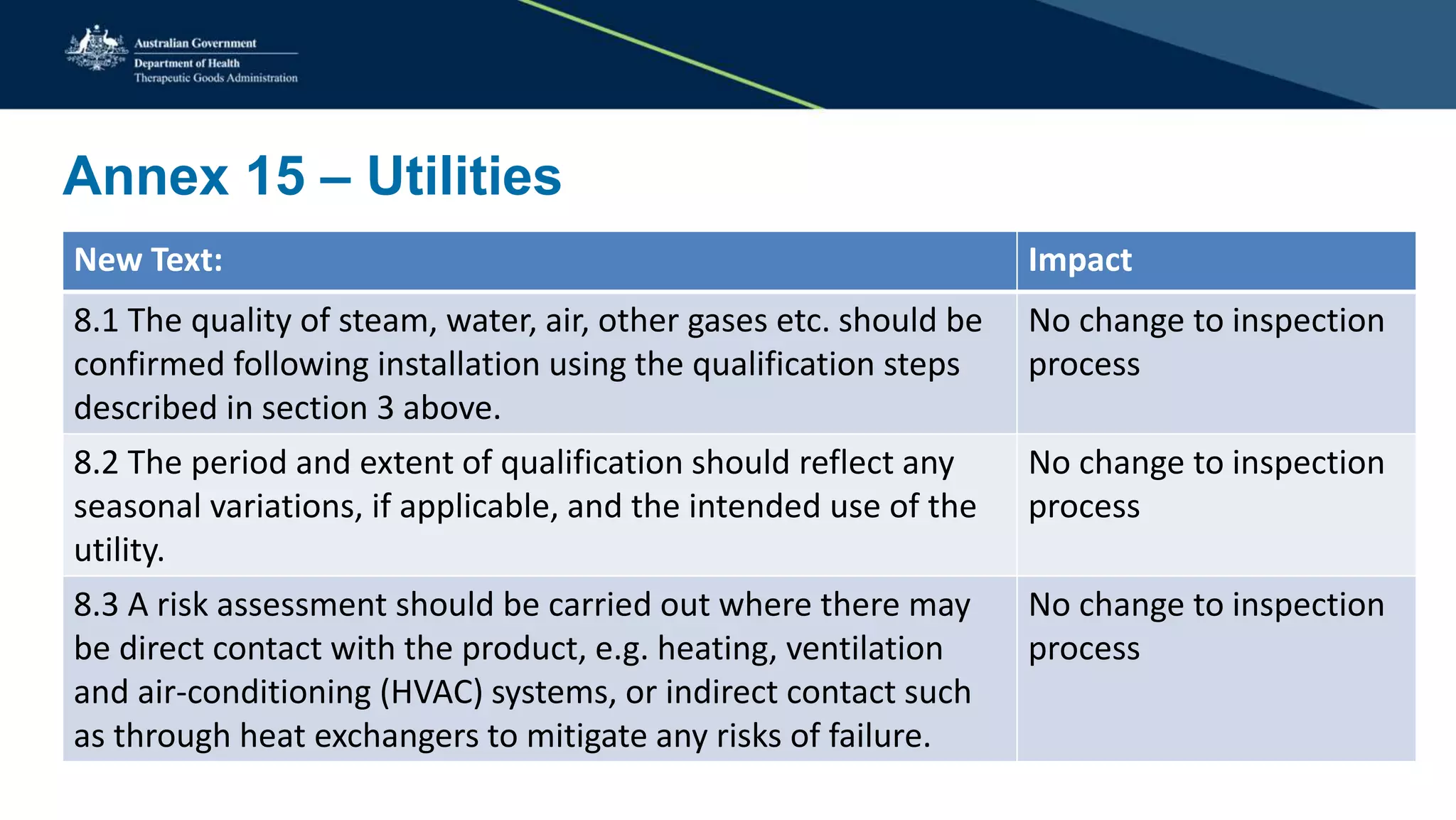 Australian Government
Department of Health
Therapeutic Goods Administration

Annex 15 – Utilities

| New Text: | Impact |
|---|---|
| 8.1 The quality of steam, water, air, other gases etc. should be confirmed following installation using the qualification steps described in section 3 above. | No change to inspection process |
| 8.2 The period and extent of qualification should reflect any seasonal variations, if applicable, and the intended use of the utility. | No change to inspection process |
| 8.3 A risk assessment should be carried out where there may be direct contact with the product, e.g. heating, ventilation and air-conditioning (HVAC) systems, or indirect contact such as through heat exchangers to mitigate any risks of failure. | No change to inspection process |